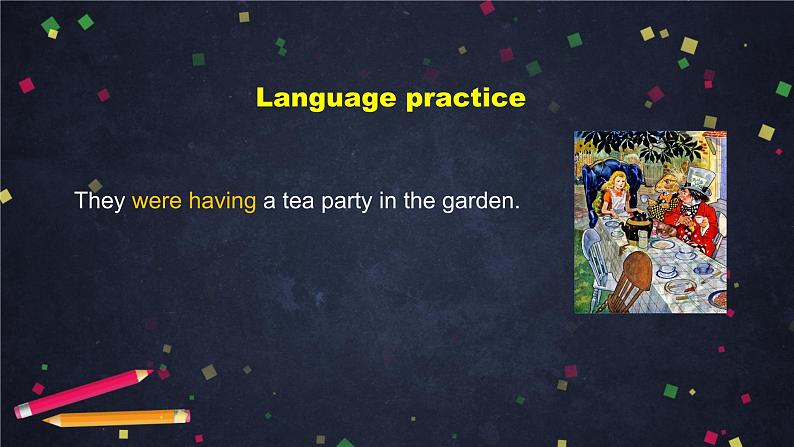 Language practice

They were having a tea party in the garden.